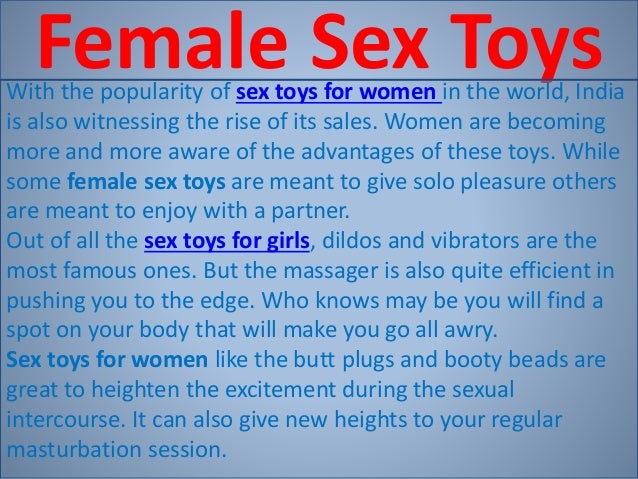 Female Sex Toys

With the popularity of sex toys for women in the world, India is also witnessing the rise of its sales. Women are becoming more and more aware of the advantages of these toys. While some female sex toys are meant to give solo pleasure others are meant to enjoy with a partner.
Out of all the sex toys for girls, dildos and vibrators are the most famous ones. But the massager is also quite efficient in pushing you to the edge. Who knows may be you will find a spot on your body that will make you go all awry.
Sex toys for women like the butt plugs and booty beads are great to heighten the excitement during the sexual intercourse. It can also give new heights to your regular masturbation session.